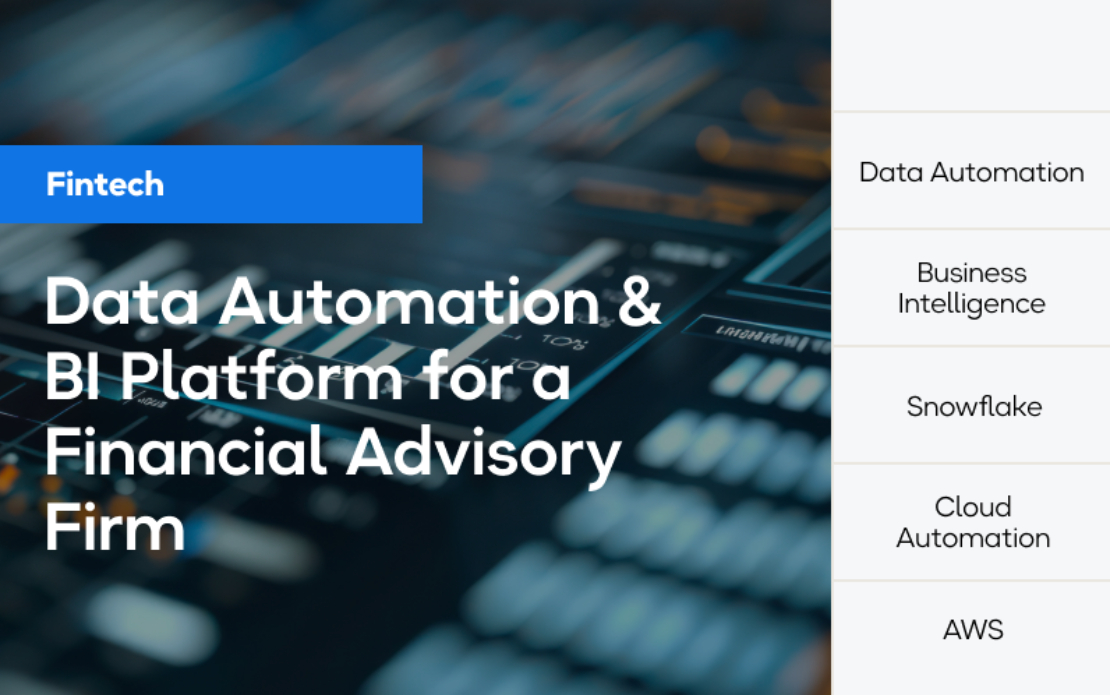 Fintech

Data Automation & BI Platform for a Financial Advisory Firm

Data Automation

Business Intelligence

Snowflake

Cloud Automation

AWS